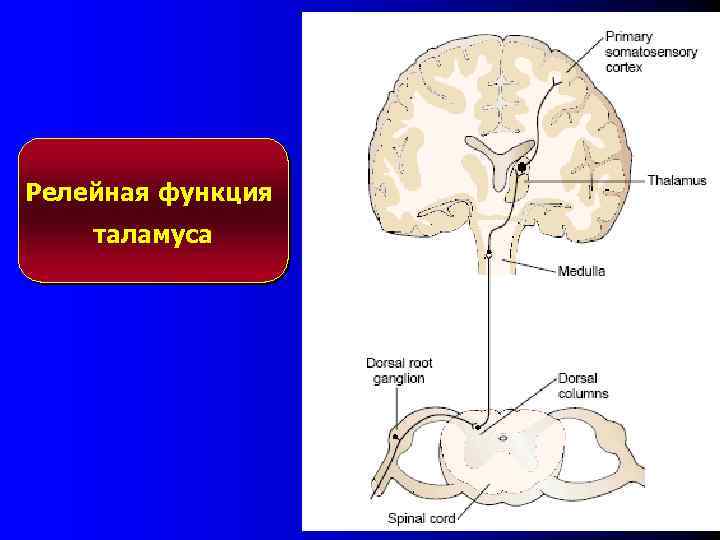 Релейная функция таламуса

Primary somatosensory cortex

Thalamus

Medulla

Dorsal root ganglion

Dorsal columns

Spinal cord